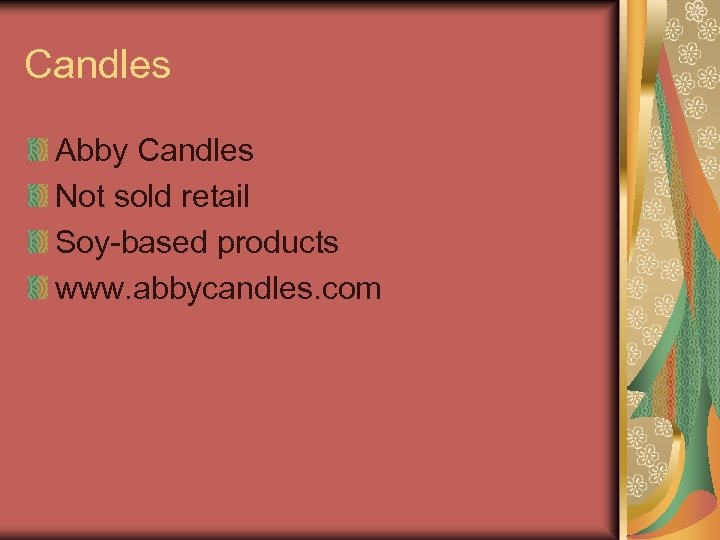 Candles

Abby Candles
Not sold retail
Soy-based products
www.abbycandles.com